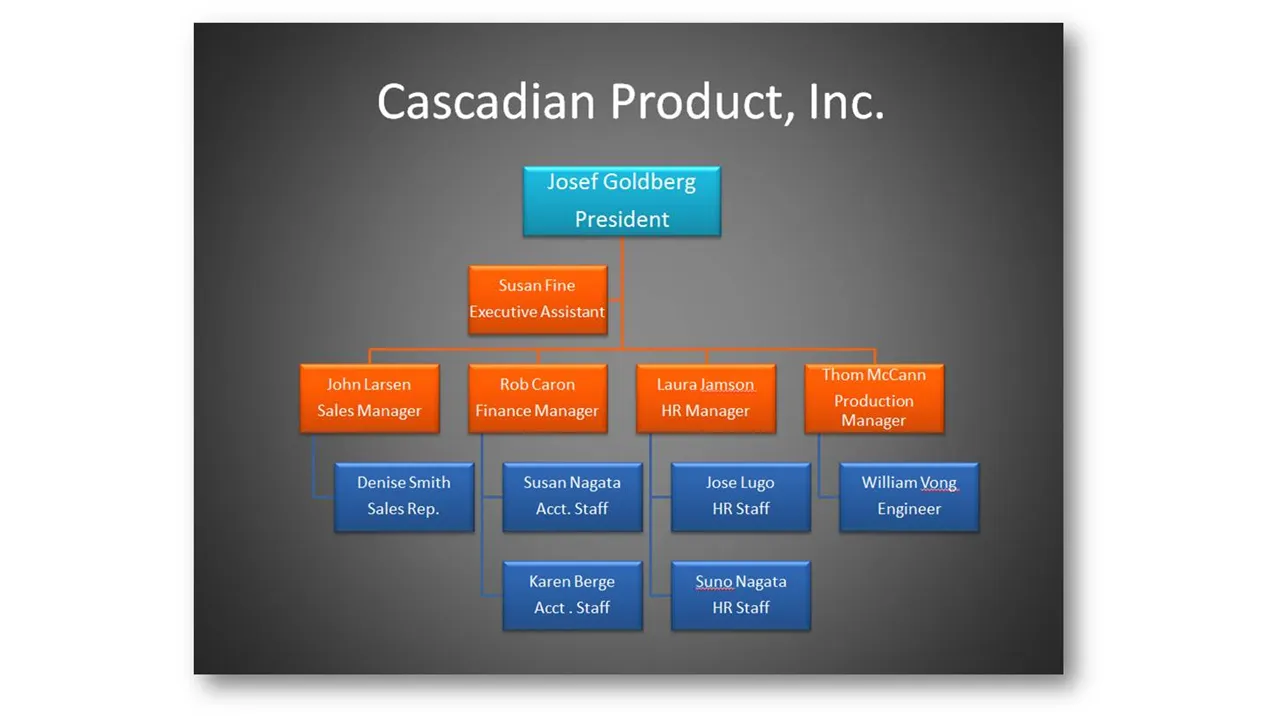 Cascadian Product, Inc.

Josef Goldberg
President

Susan Fine
Executive Assistant

John Larsen
Sales Manager

Rob Caron
Finance Manager

Laura Jamson
HR Manager

Thom McCann
Production Manager

Denise Smith
Sales Rep.

Susan Nagata
Acct. Staff

Karen Berge
Acct . Staff

Jose Lugo
HR Staff

Suno Nagata
HR Staff

William Vong
Engineer